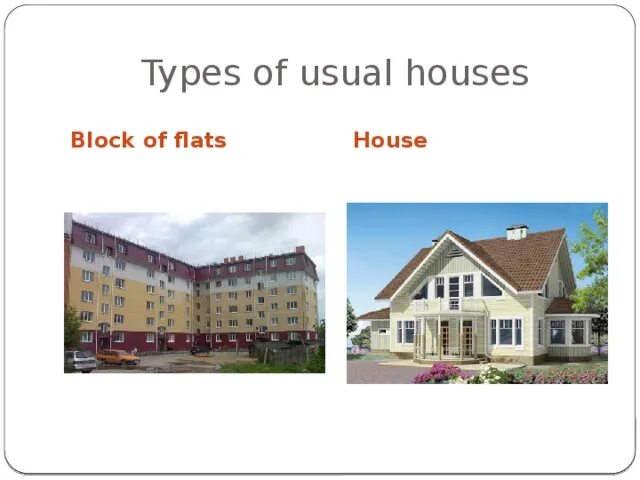 Types of usual houses

Block of flats

House